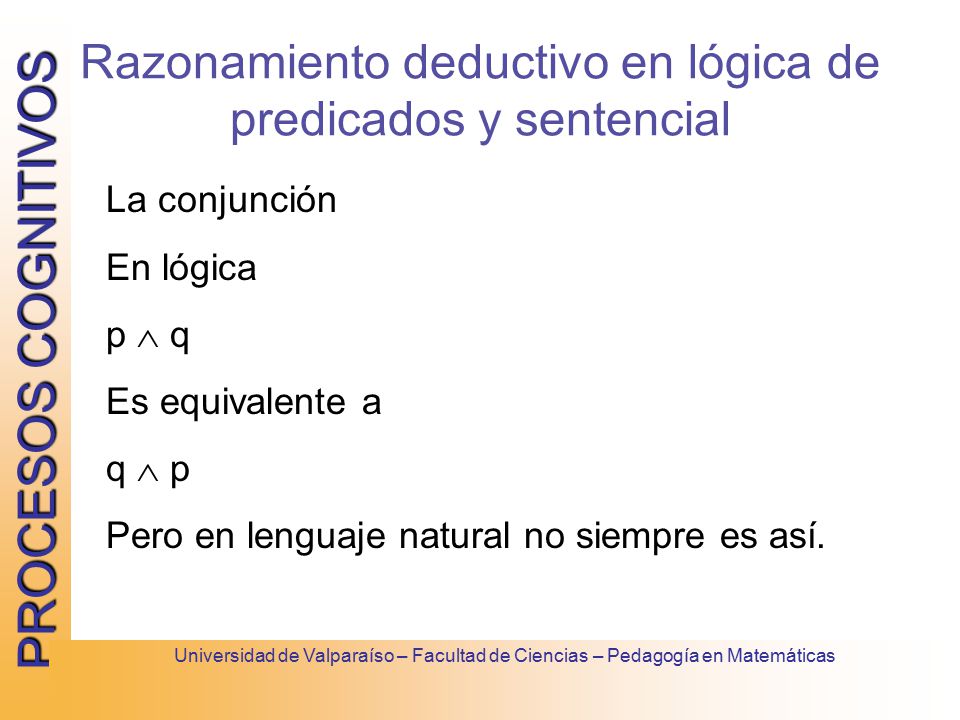 PROCESOS COGNITIVOS

Razonamiento deductivo en lógica de predicados y sentencial

La conjunción

En lógica

$p \wedge q$

Es equivalente a

$q \wedge p$

Pero en lenguaje natural no siempre es así.

Universidad de Valparaíso – Facultad de Ciencias – Pedagogía en Matemáticas